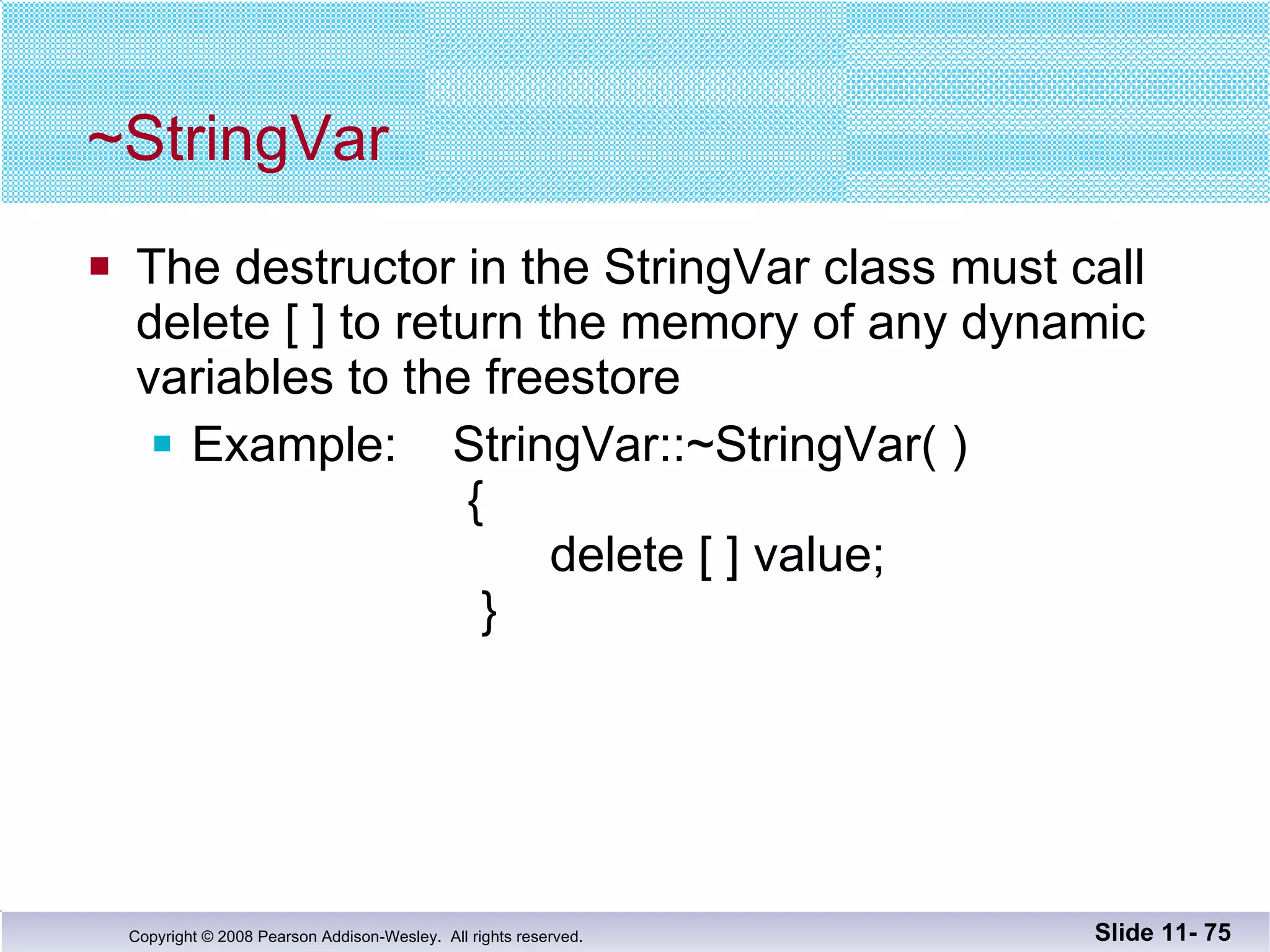 ~StringVar

The destructor in the StringVar class must call delete [ ] to return the memory of any dynamic variables to the freestore

Example: StringVar::~StringVar( )
{
delete [ ] value;
}

Copyright © 2008 Pearson Addison-Wesley. All rights reserved.

Slide 11- 75